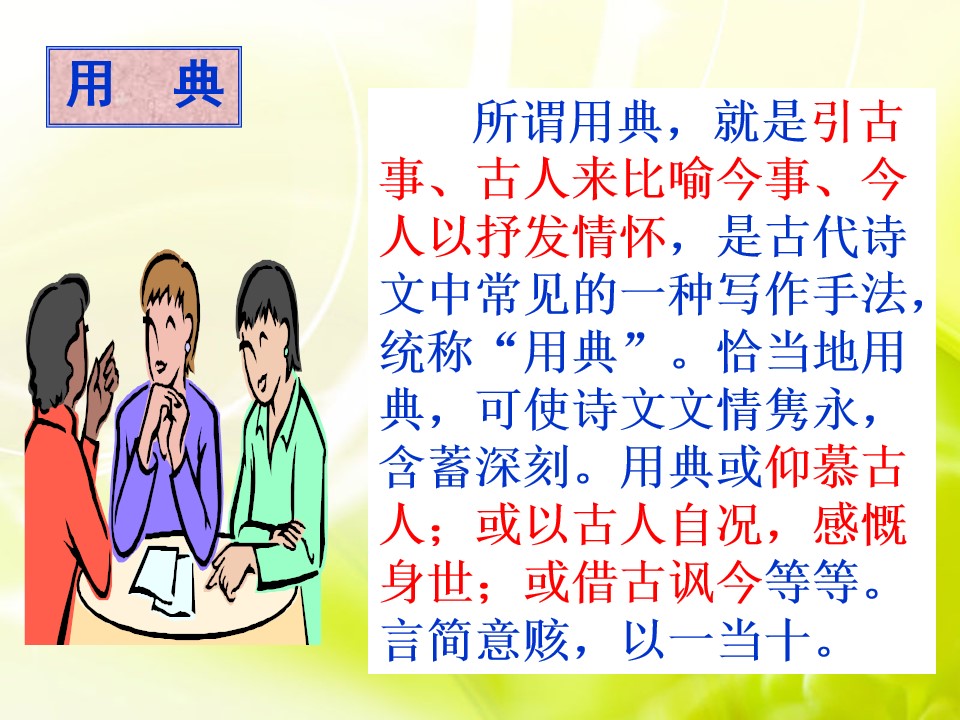 用　典

所谓用典，就是引古事、古人来比喻今事、今人以抒发情怀，是古代诗文中常见的一种写作手法，统称“用典”。恰当地用典，可使诗文文情隽永，含蓄深刻。用典或仰慕古人；或以古人自况，感慨身世；或借古讽今等等。言简意赅，以一当十。